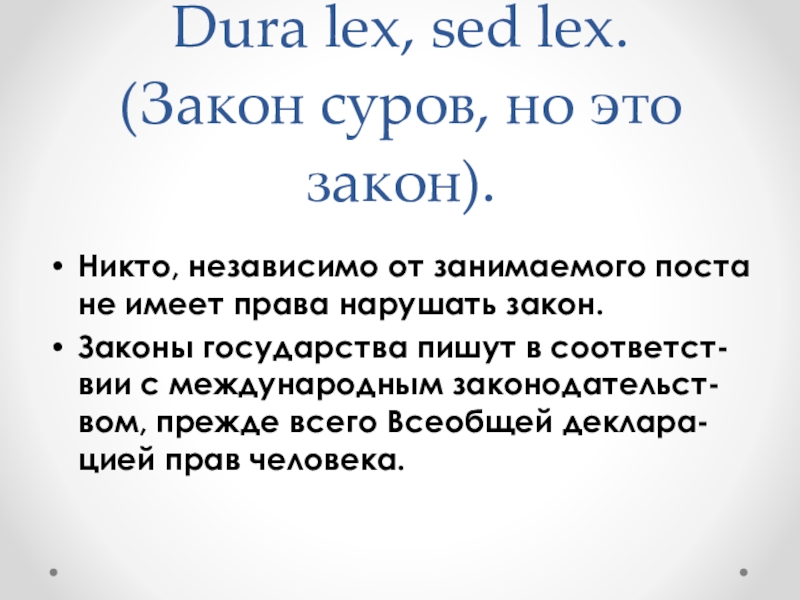 Dura lex, sed lex. (Закон суров, но это закон).

• Никто, независимо от занимаемого поста не имеет права нарушать закон.
• Законы государства пишут в соответствии с международным законодательством, прежде всего Всеобщей декларацией прав человека.